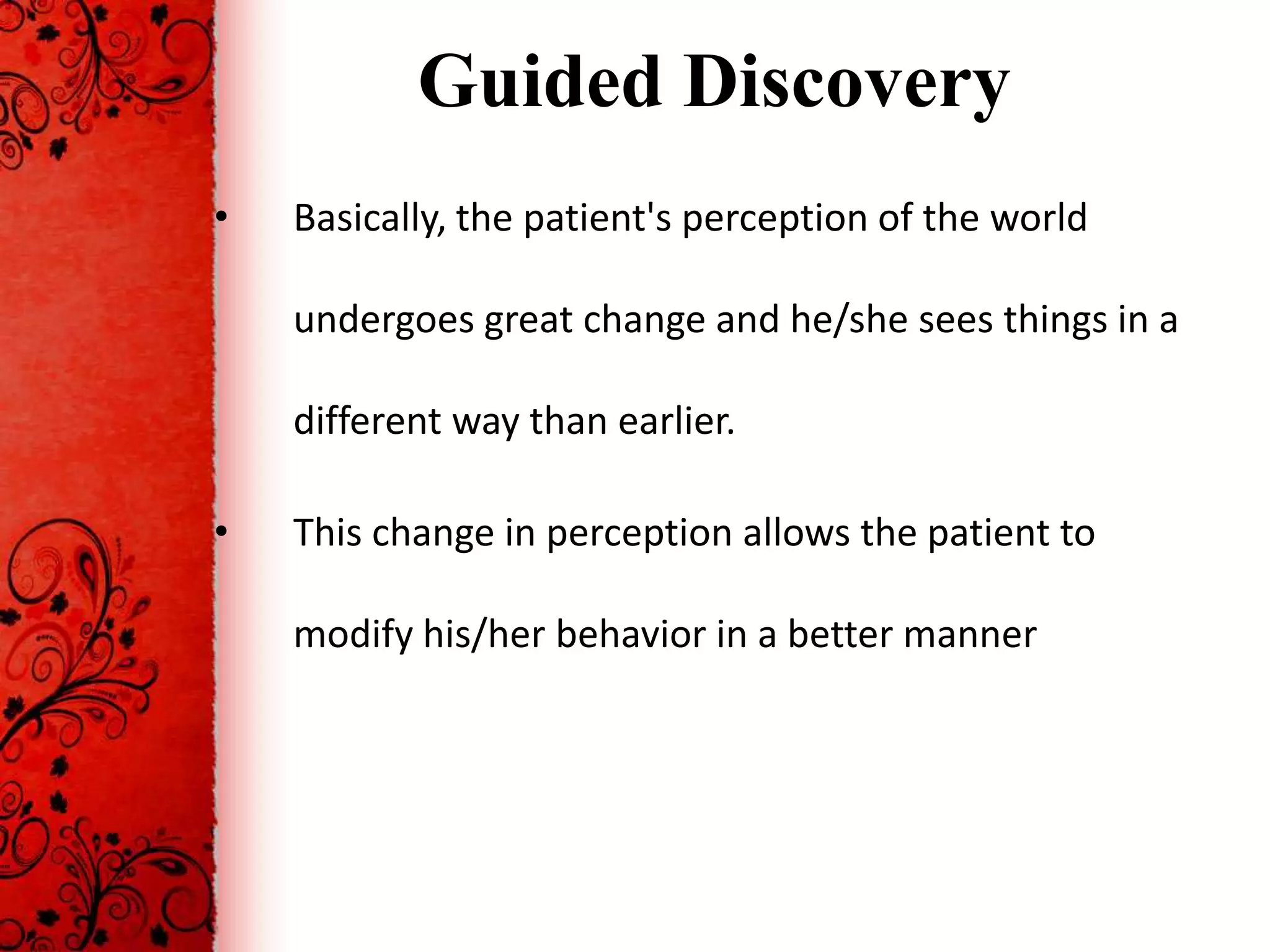 Guided Discovery

• Basically, the patient's perception of the world undergoes great change and he/she sees things in a different way than earlier.

• This change in perception allows the patient to modify his/her behavior in a better manner